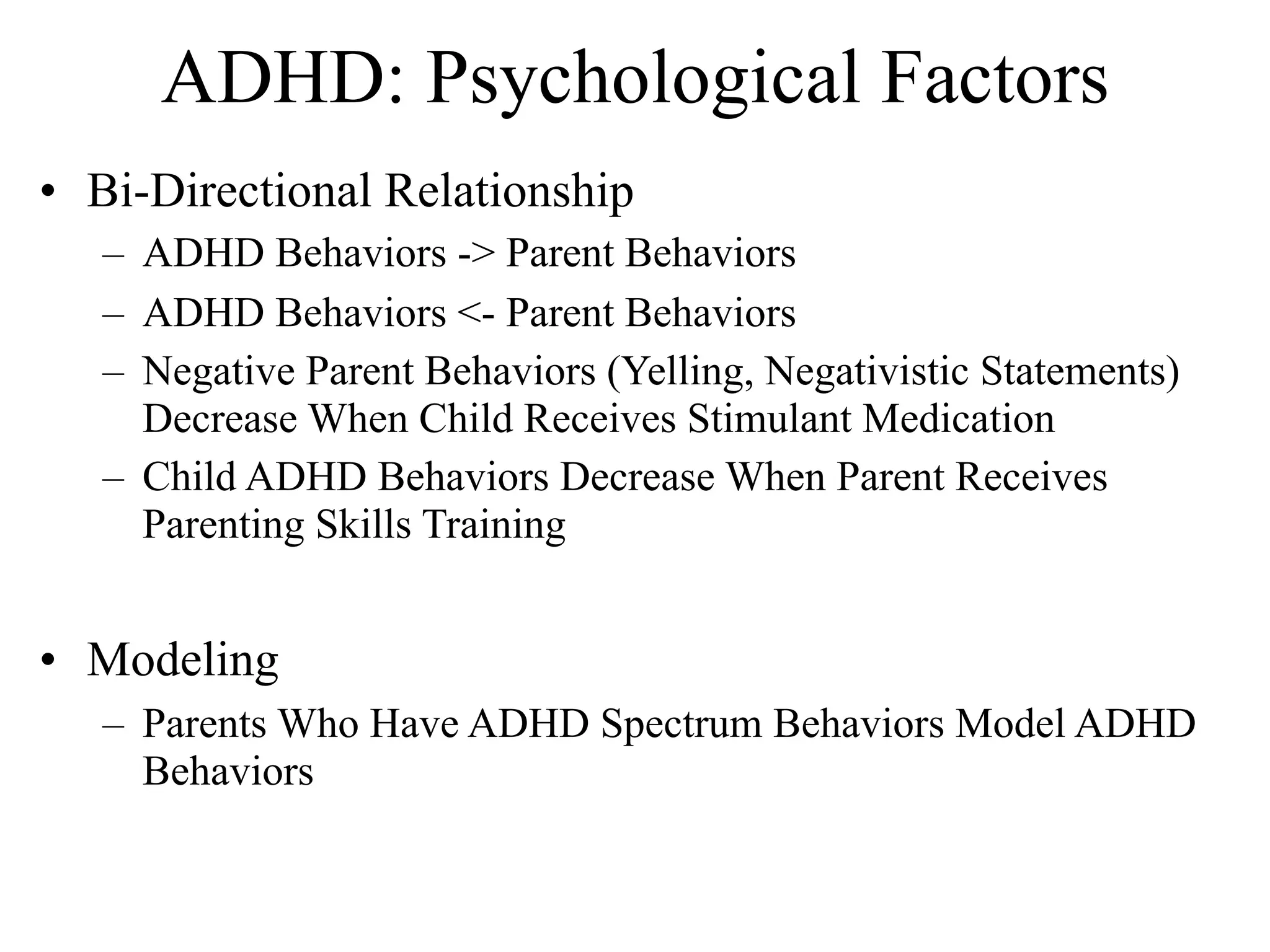 ADHD: Psychological Factors

• Bi-Directional Relationship
– ADHD Behaviors -> Parent Behaviors
– ADHD Behaviors <- Parent Behaviors
– Negative Parent Behaviors (Yelling, Negativistic Statements) Decrease When Child Receives Stimulant Medication
– Child ADHD Behaviors Decrease When Parent Receives Parenting Skills Training

• Modeling
– Parents Who Have ADHD Spectrum Behaviors Model ADHD Behaviors